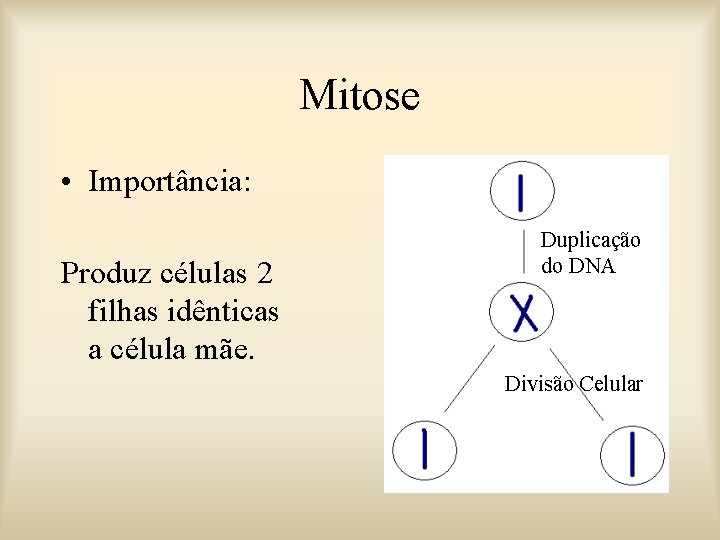 Mitose

• Importância:

Produz células 2 filhas idênticas a célula mãe.

Duplicação do DNA

Divisão Celular